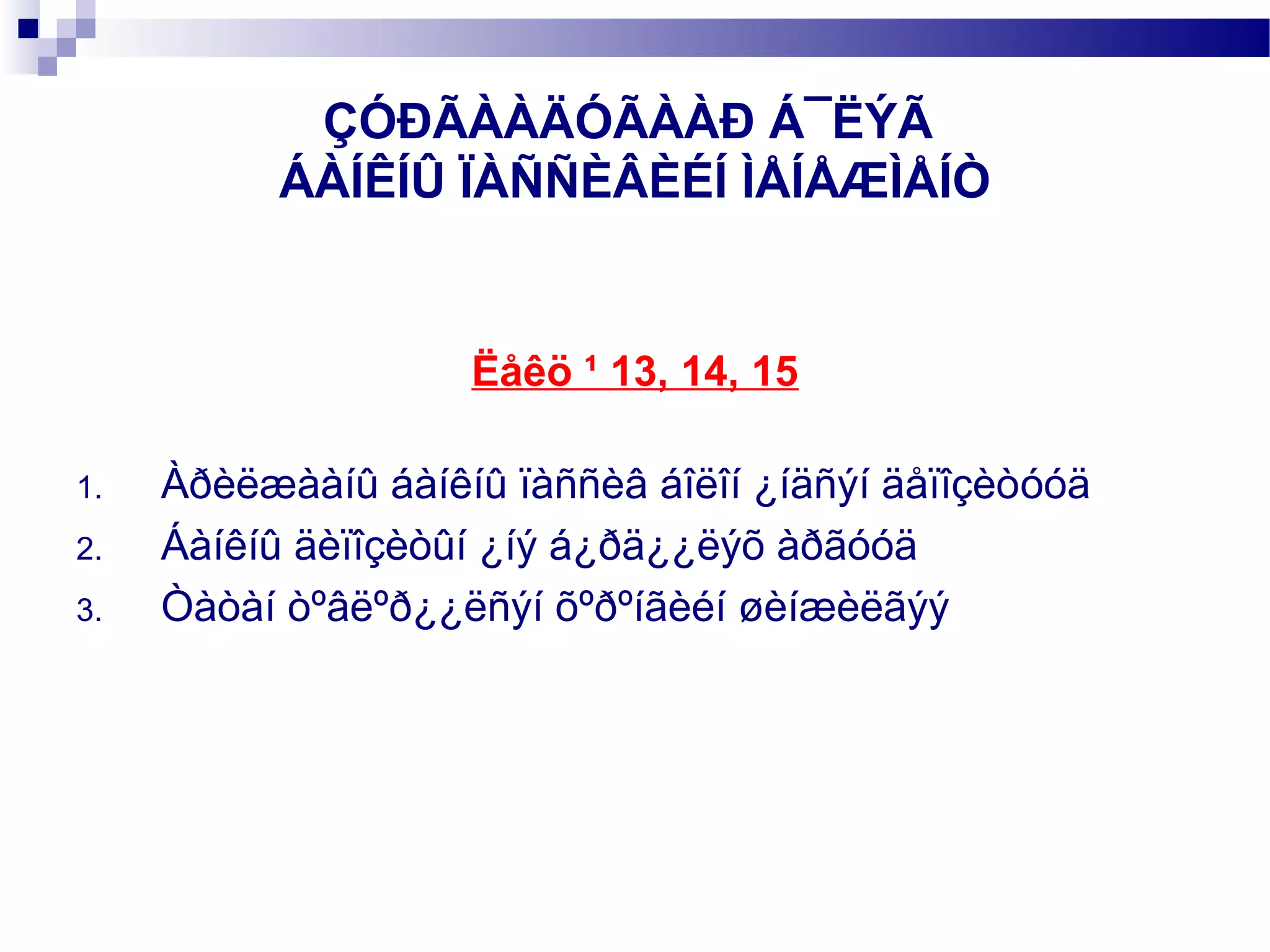 ÇÓÐÃÀÀÄÓÃÀÀÐ Á¯ËÝÃ
ÁÀÍÊÍÛ ÏÀÑÑÈÂÈÉÍ ÌÅÍÅÆÌÅÍÒ

Ëåêö ¹ 13, 14, 15

1. Àðèëæààíû áàíêíû ïàññèâ áîëîí ¿íäñýí äåïîçèòóóä
2. Áàíêíû äèïîçèòûí ¿íý á¿ðä¿¿ëýõ àðãóóä
3. Òàòàí òºâëºð¿¿ëñýí õºðºíãèéí øèíæèëãýý